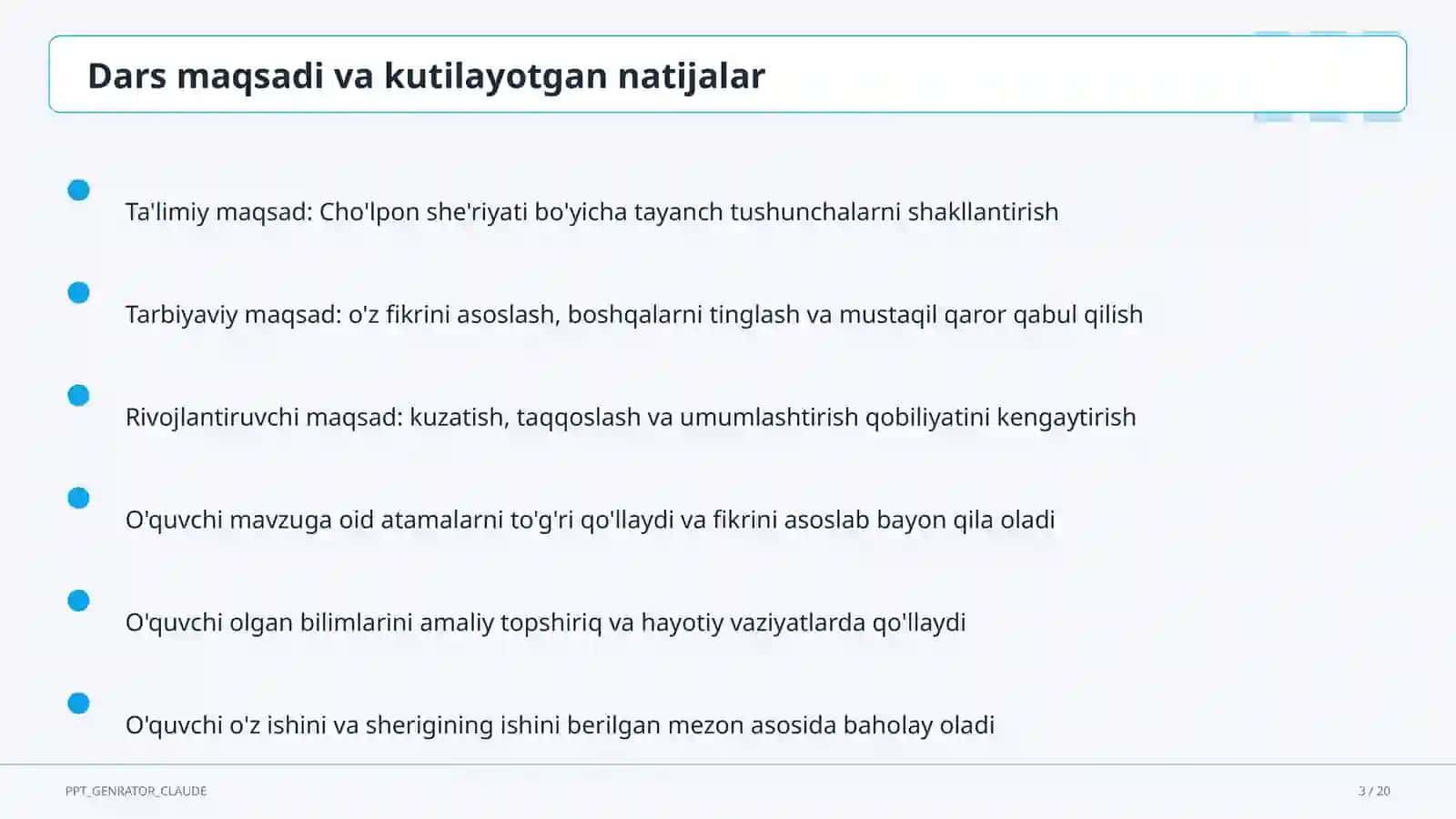 Dars maqsadi va kutilayotgan natijalar

Ta'limiy maqsad: Cho'lpon she'riyati bo'yicha tayanch tushunchalarni shakllantirish

Tarbiyaviy maqsad: o'z fikrini asoslash, boshqalarni tinglash va mustaqil qaror qabul qilish

Rivojlantiruvchi maqsad: kuzatish, taqqoslash va umumlashtirish qobiliyatini kengaytirish

O'quvchi mavzuga oid atamalarni to'g'ri qo'llaydi va fikrini asoslab bayon qila oladi

O'quvchi olgan bilimlarini amaliy topshiriq va hayotiy vaziyatlarda qo'llaydi

O'quvchi o'z ishini va sherigining ishini berilgan mezon asosida baholay oladi

PPT_GENRATOR_CLAUDE

3 / 20